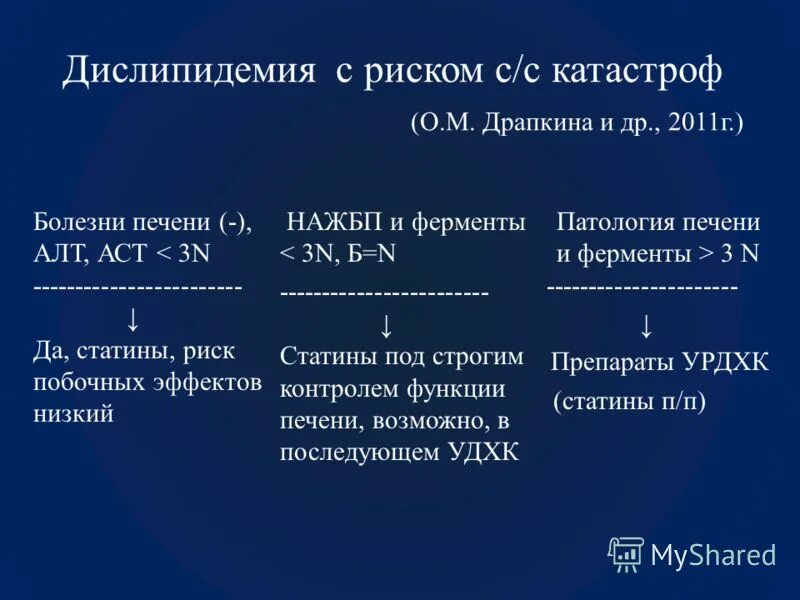 Дислипидемия с риском с/с катастроф

(О.М. Драпкина и др., 2011г.)

Болезни печени (-), АЛТ, АСТ < 3N
------------------------
↓
Да, статины, риск побочных эффектов низкий

НАЖБП и ферменты < 3N, Б=N
------------------------
↓
Статины под строгим контролем функции печени, возможно, в последующем УДХК

Патология печени и ферменты > 3 N
----------------------
↓
Препараты УРДХК
(статины п/п)

MyShared